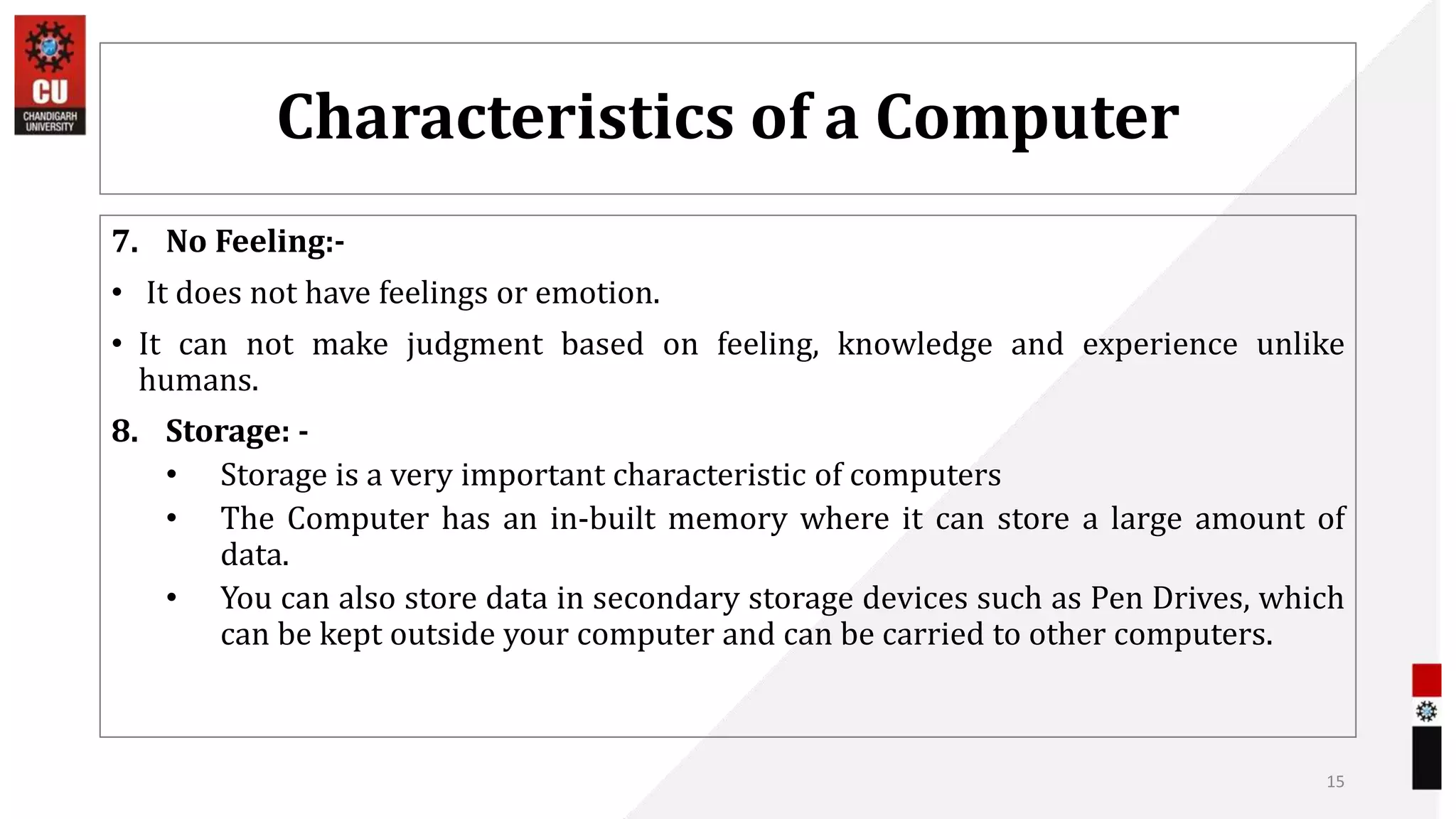 CU
CHANDIGARH UNIVERSITY

Characteristics of a Computer

7. No Feeling:-

• It does not have feelings or emotion.

• It can not make judgment based on feeling, knowledge and experience unlike humans.

8. Storage: -

• Storage is a very important characteristic of computers

• The Computer has an in-built memory where it can store a large amount of data.

• You can also store data in secondary storage devices such as Pen Drives, which can be kept outside your computer and can be carried to other computers.

15